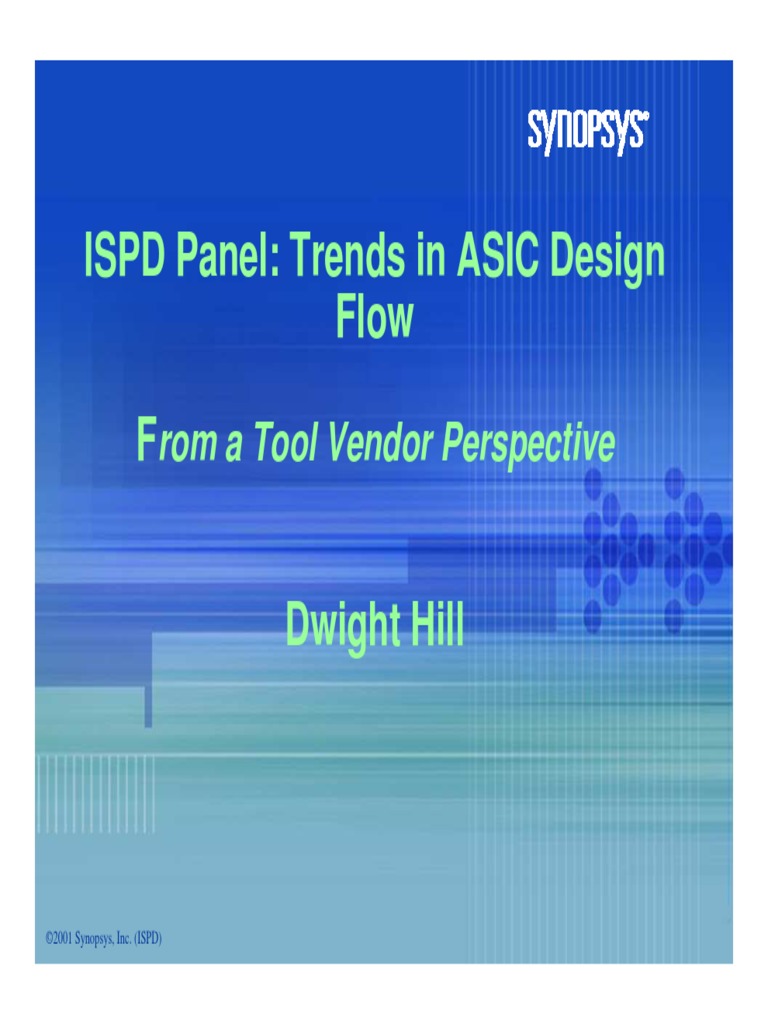 SYNOPSYS®

ISPD Panel: Trends in ASIC Design Flow

From a Tool Vendor Perspective

Dwight Hill

©2001 Synopsys, Inc. (ISPD)